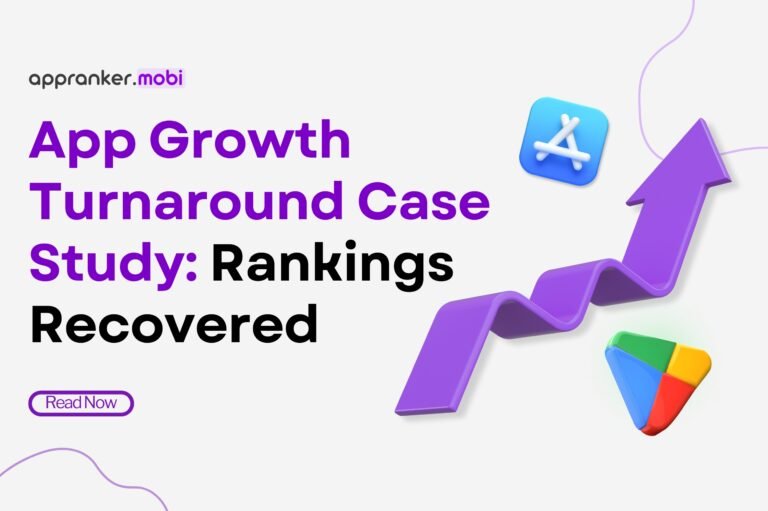 appranker.mobi

App Growth Turnaround Case Study: Rankings Recovered

Read Now